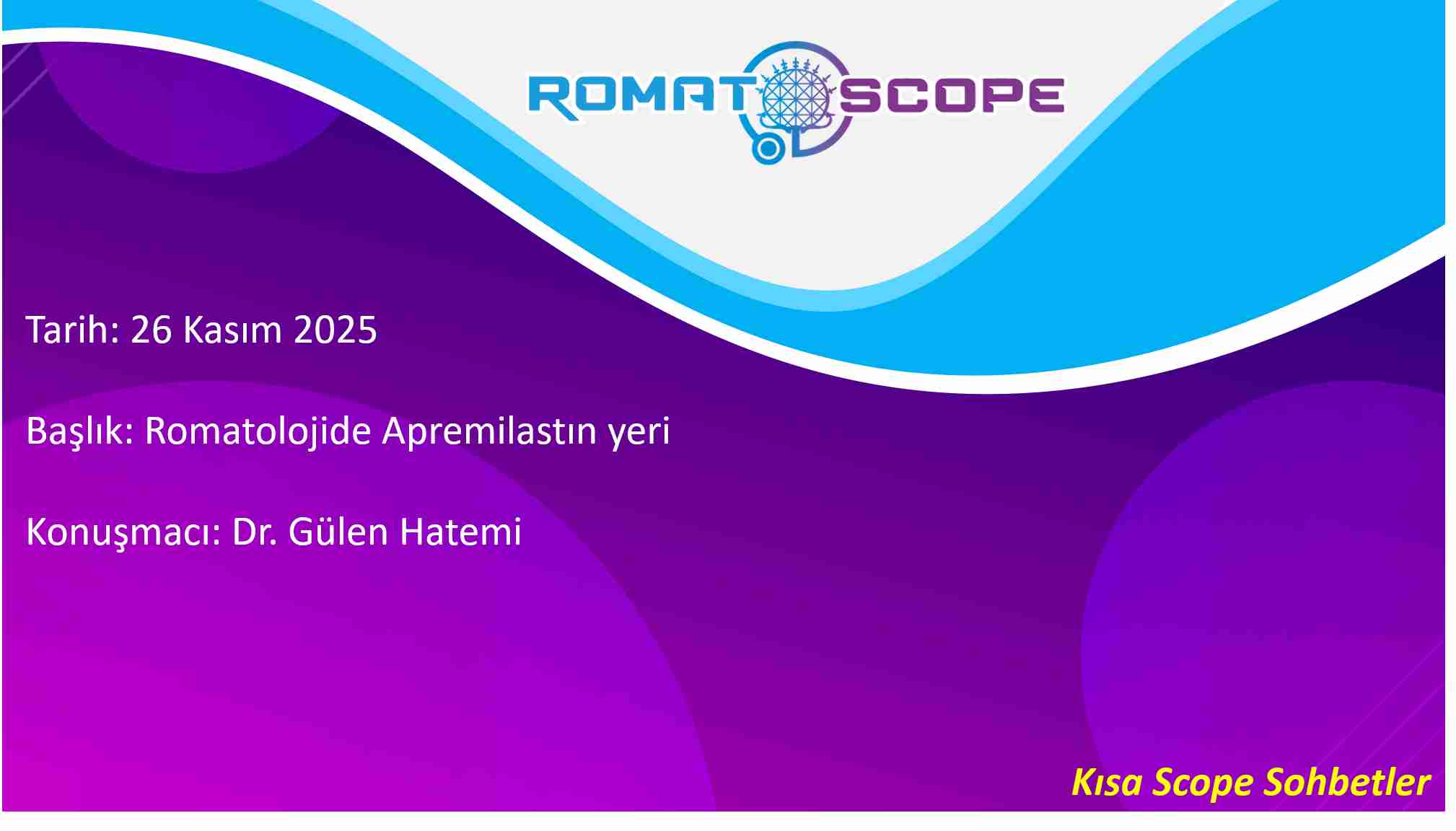 ROMAT SCOPE

Tarih: 26 Kasım 2025

Başlık: Romatolojide Apremilastın yeri

Konuşmacı: Dr. Gülen Hatemi

Kısa Scope Sohbetler